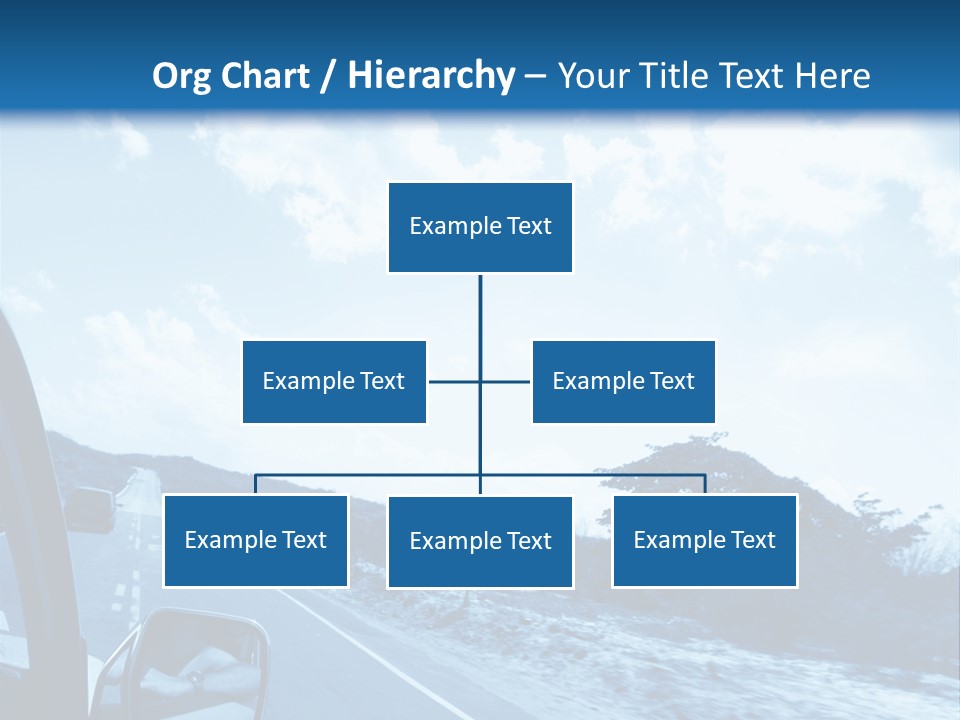 Org Chart / Hierarchy – Your Title Text Here

Example Text

Example Text

Example Text

Example Text

Example Text

Example Text